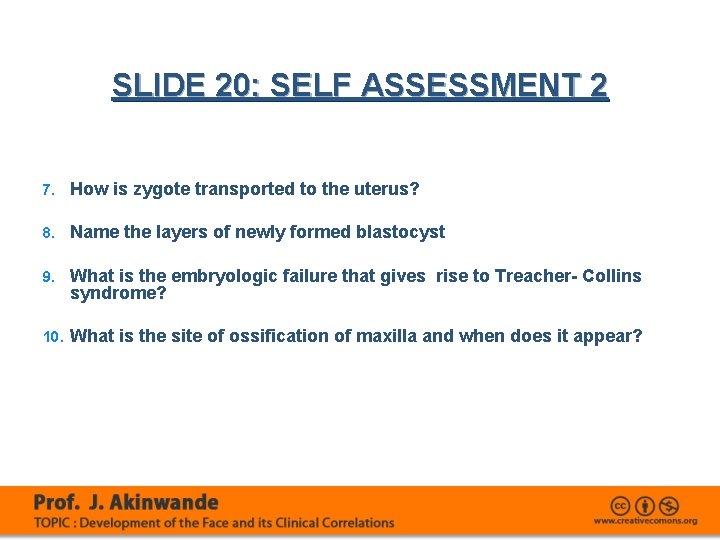 SLIDE 20: SELF ASSESSMENT 2

7. How is zygote transported to the uterus?

8. Name the layers of newly formed blastocyst

9. What is the embryologic failure that gives rise to Treacher- Collins syndrome?

10. What is the site of ossification of maxilla and when does it appear?

Prof. J. Akinwande
TOPIC : Development of the Face and its Clinical Correlations

www.creativecomons.org